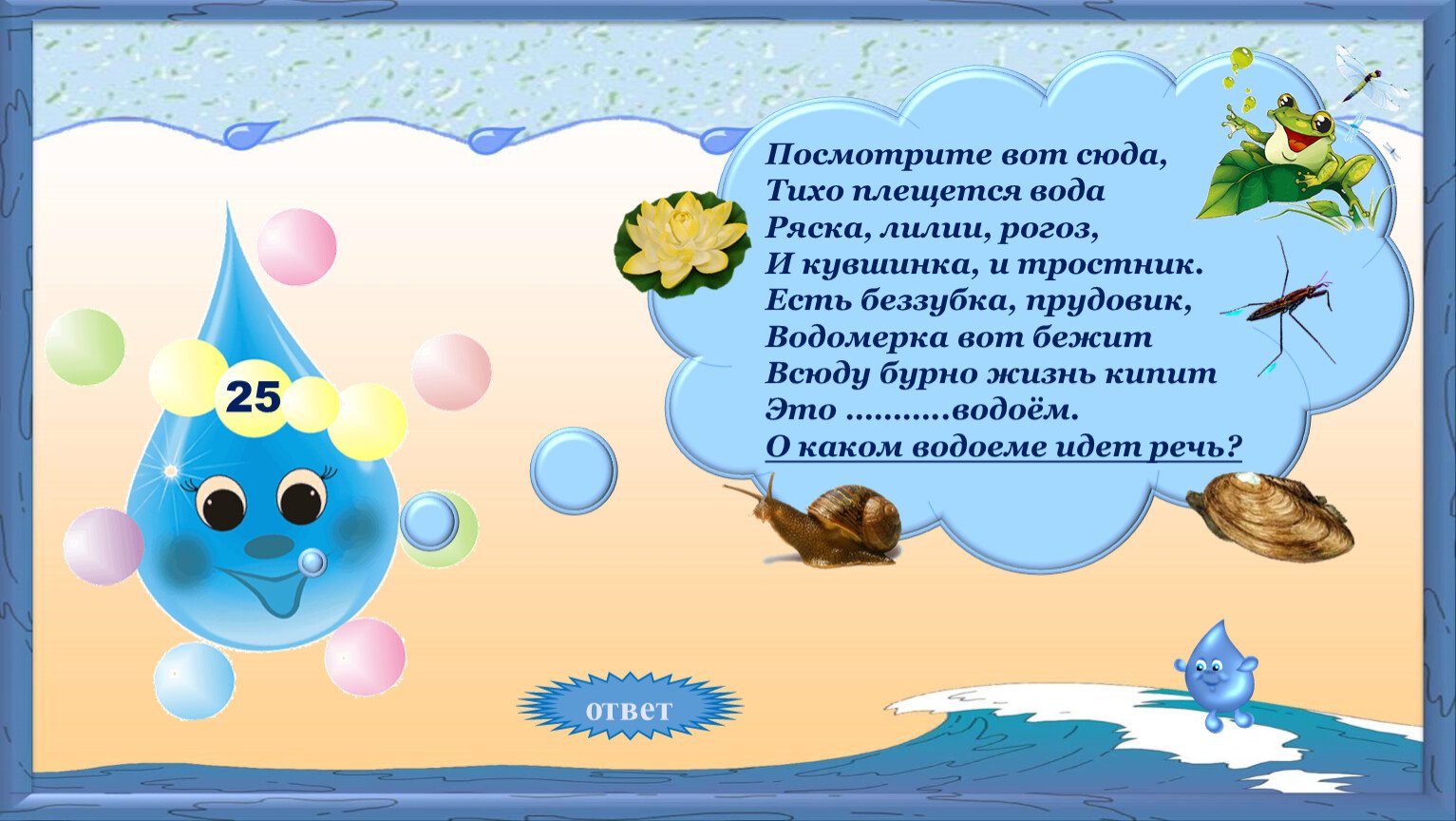 25

Посмотрите вот сюда,
Тихо плещется вода
Ряска, лилии, рогоз,
И кувшинка, и тростник.
Есть беззубка, прудовик,
Водомерка вот бежит
Всюду бурно жизнь кипит
Это ..........водоём.
О каком водоеме идет речь?

ответ